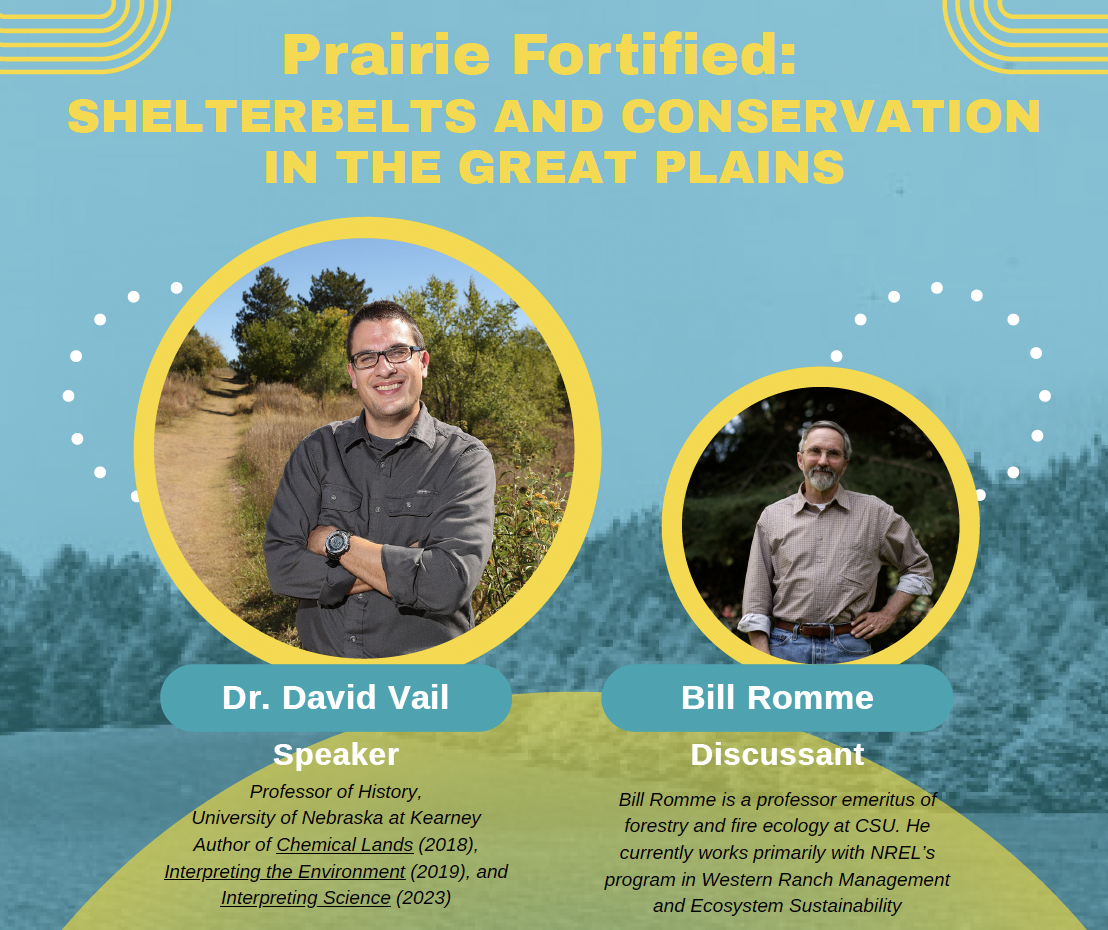 Prairie Fortified:
SHELTERBELTS AND CONSERVATION IN THE GREAT PLAINS

Dr. David Vail
Speaker
Professor of History, University of Nebraska at Kearney Author of Chemical Lands (2018), Interpreting the Environment (2019), and Interpreting Science (2023)

Bill Romme
Discussant
Bill Romme is a professor emeritus of forestry and fire ecology at CSU. He currently works primarily with NREL's program in Western Ranch Management and Ecosystem Sustainability